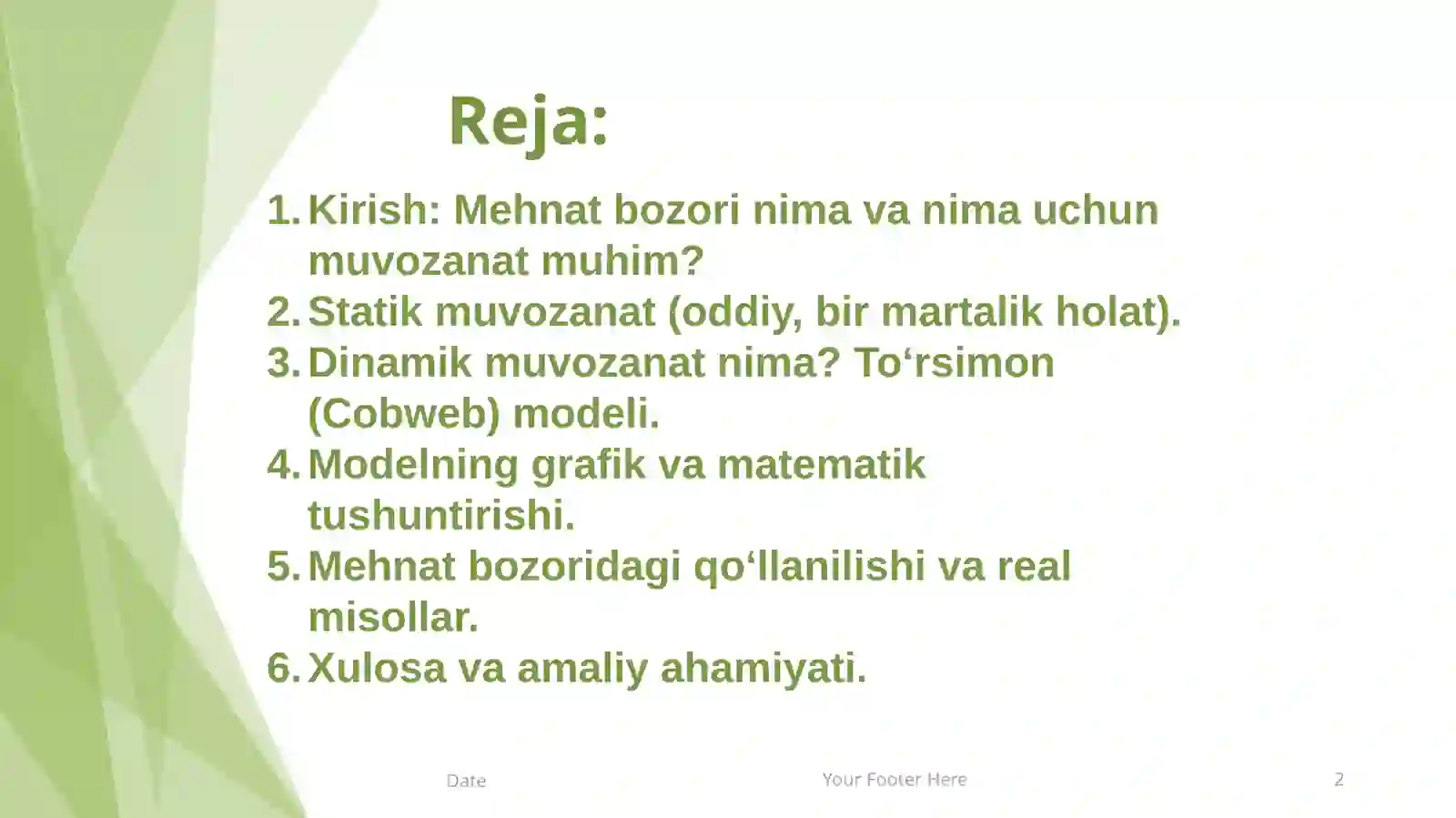 Reja:

1. Kirish: Mehnat bozori nima va nima uchun muvozanat muhim?
2. Statik muvozanat (oddiy, bir martalik holat).
3. Dinamik muvozanat nima? To‘rsimon (Cobweb) modeli.
4. Modelning grafik va matematik tushuntirishi.
5. Mehnat bozoridagi qo‘llanilishi va real misollar.
6. Xulosa va amaliy ahamiyati.

Date

Your Footer Here

2